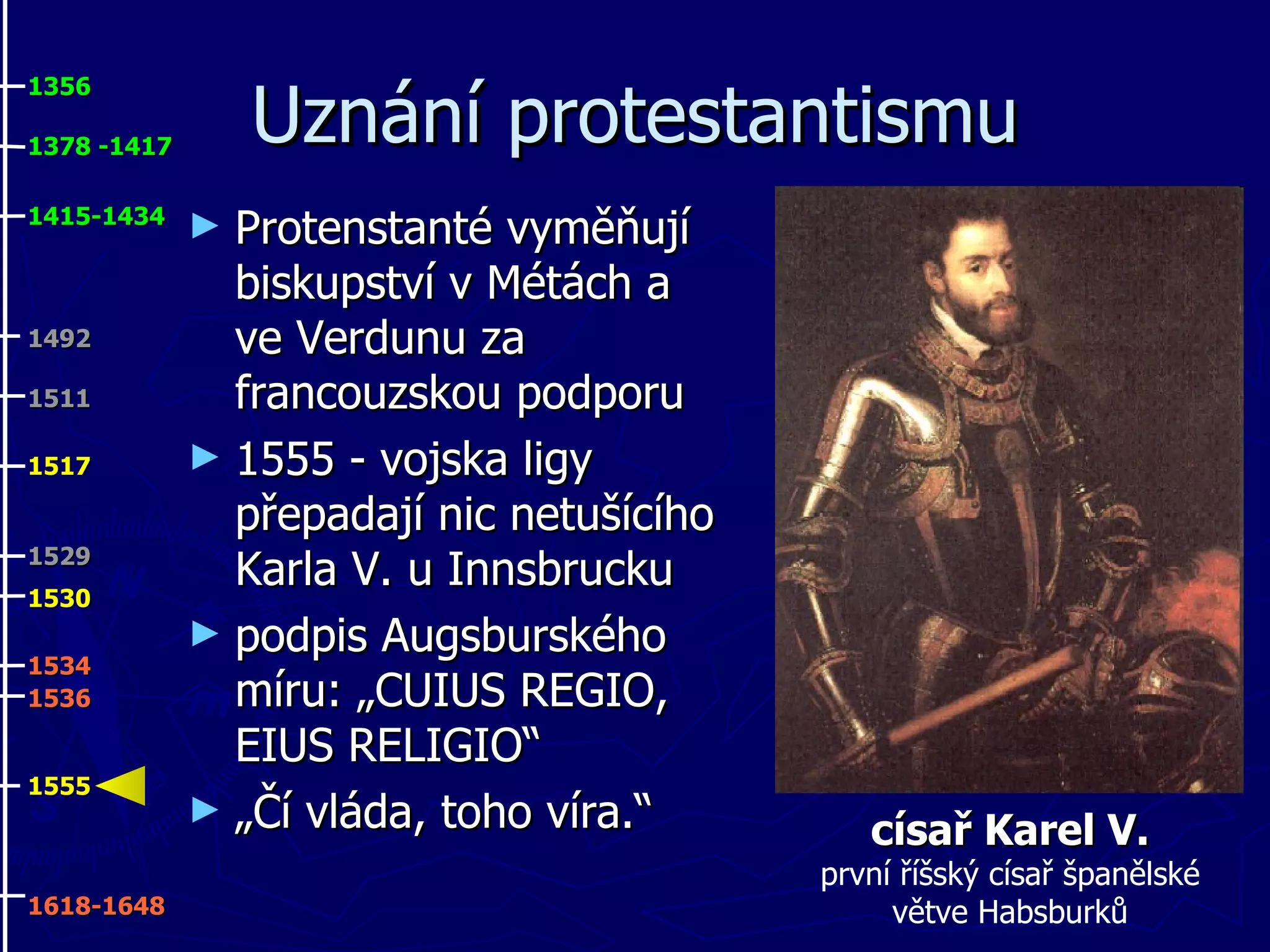 1356
1378 -1417
1415-1434
1492
1511
1517
1529
1530
1534
1536
1555
1618-1648

Uznání protestantismu

► Protenstanté vyměňují biskupství v Métách a ve Verdunu za francouzskou podporu
► 1555 - vojska ligy přepadají nic netušícího Karla V. u Innsbrucku
► podpis Augsburského míru: „CUIUS REGIO, EIUS RELIGIO“
► „Čí vláda, toho víra.“

císař Karel V.
první říšský císař španělské větve Habsburků